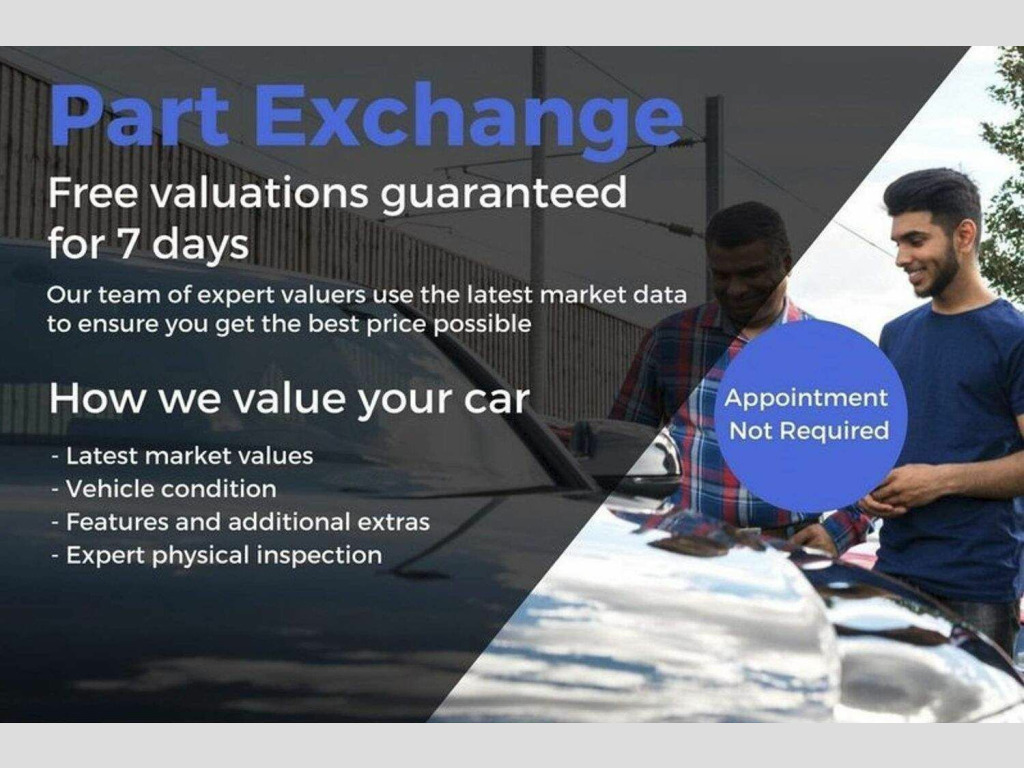 Part Exchange

Free valuations guaranteed for 7 days

Our team of expert valuers use the latest market data to ensure you get the best price possible

How we value your car

- Latest market values
- Vehicle condition
- Features and additional extras
- Expert physical inspection

Appointment Not Required